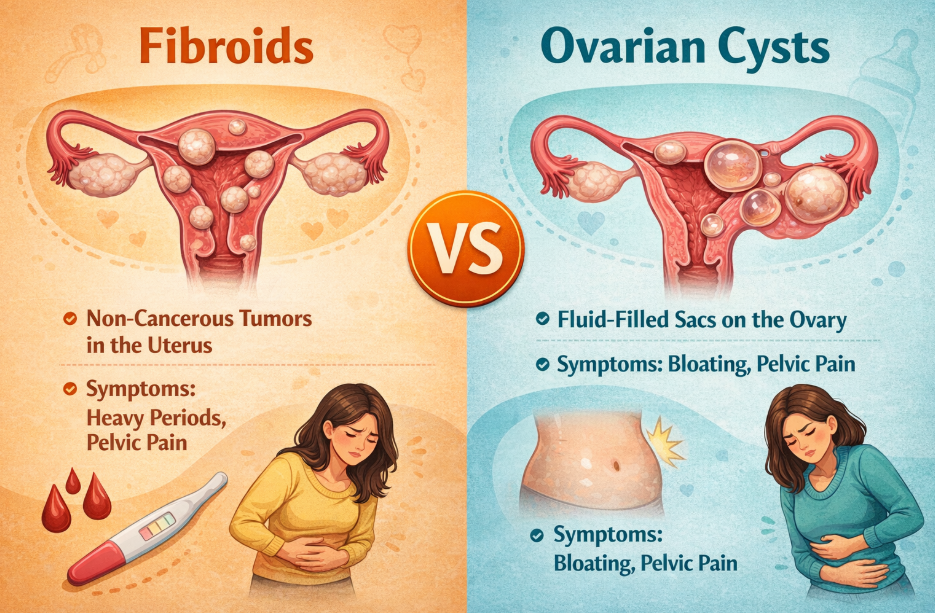 Fibroids

Non-Cancerous Tumors in the Uterus

Symptoms: Heavy Periods, Pelvic Pain

VS

Ovarian Cysts

Fluid-Filled Sacs on the Ovary

Symptoms: Bloating, Pelvic Pain

Symptoms: Bloating, Pelvic Pain